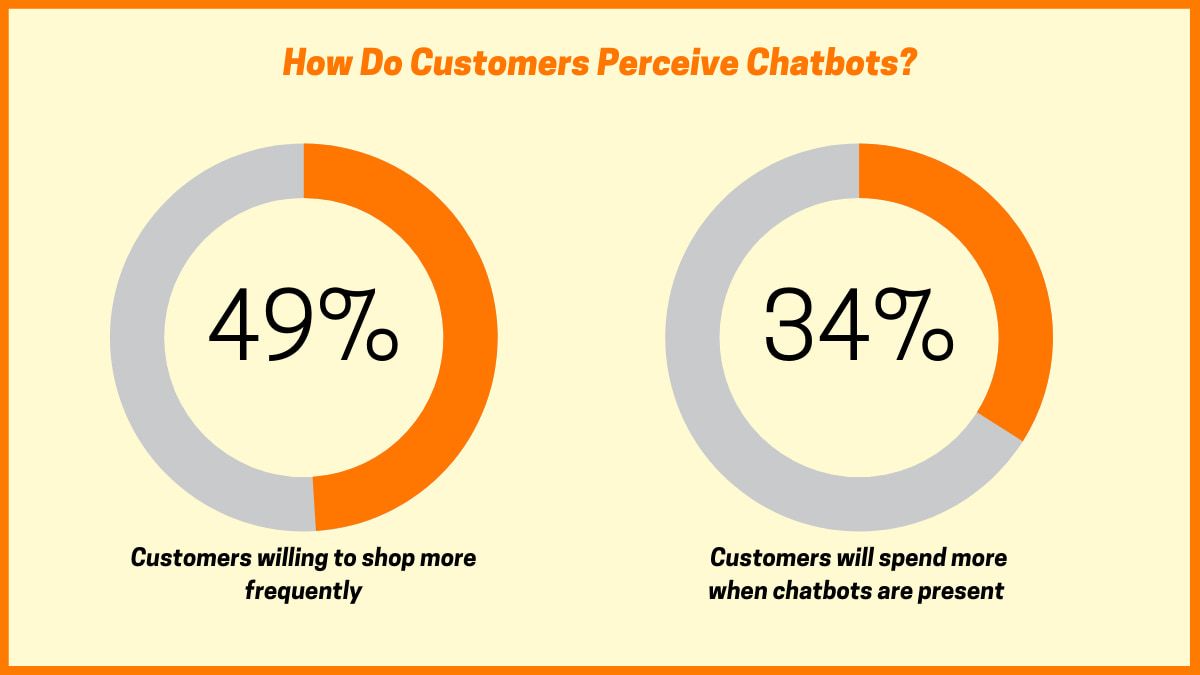 How Do Customers Perceive Chatbots?

49%

Customers willing to shop more frequently

34%

Customers will spend more when chatbots are present